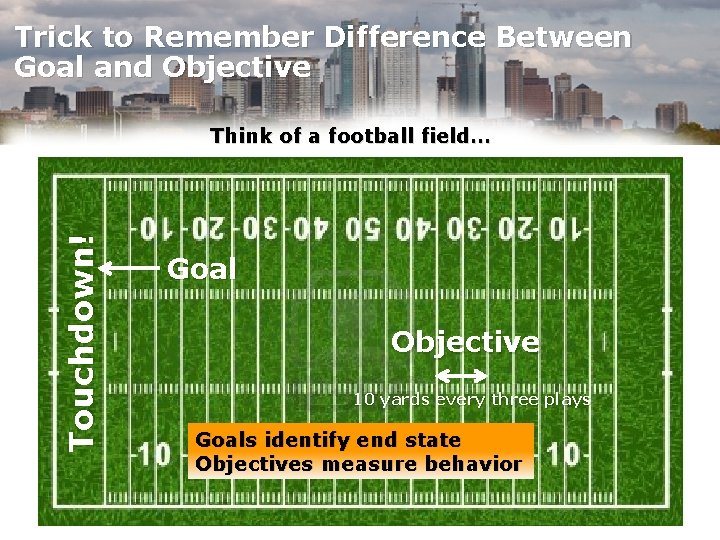 Trick to Remember Difference Between Goal and Objective

Think of a football field…

10 20 30 40 50 40 30 20 10

Touchdown!

Goal

Objective

10 yards every three plays

10

Goals identify end state
Objectives measure behavior

10